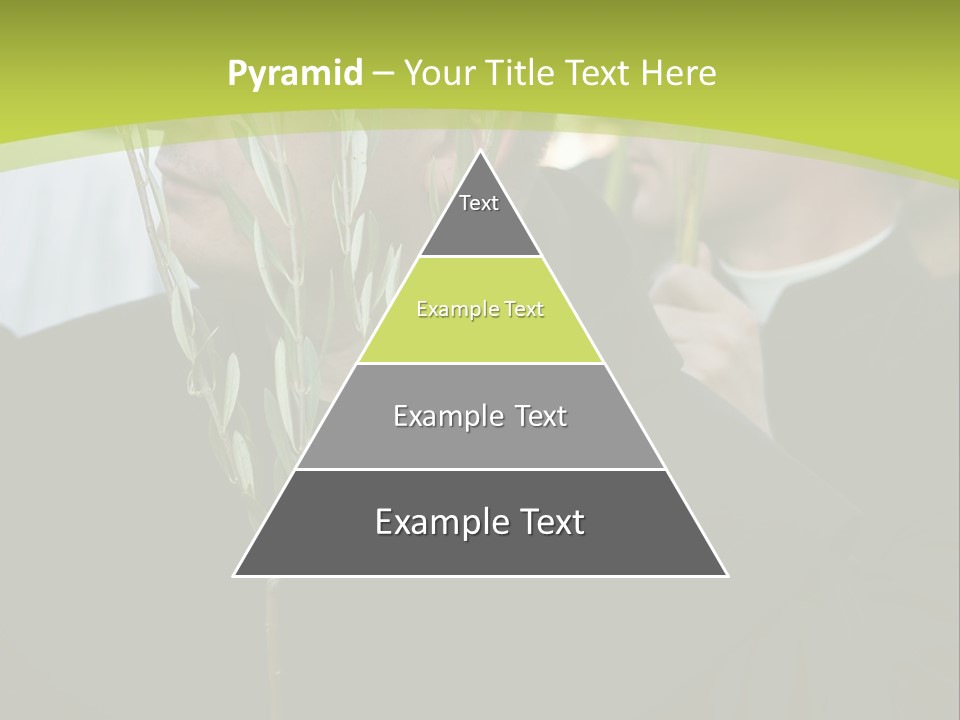 Pyramid – Your Title Text Here

Text

Example Text

Example Text

Example Text